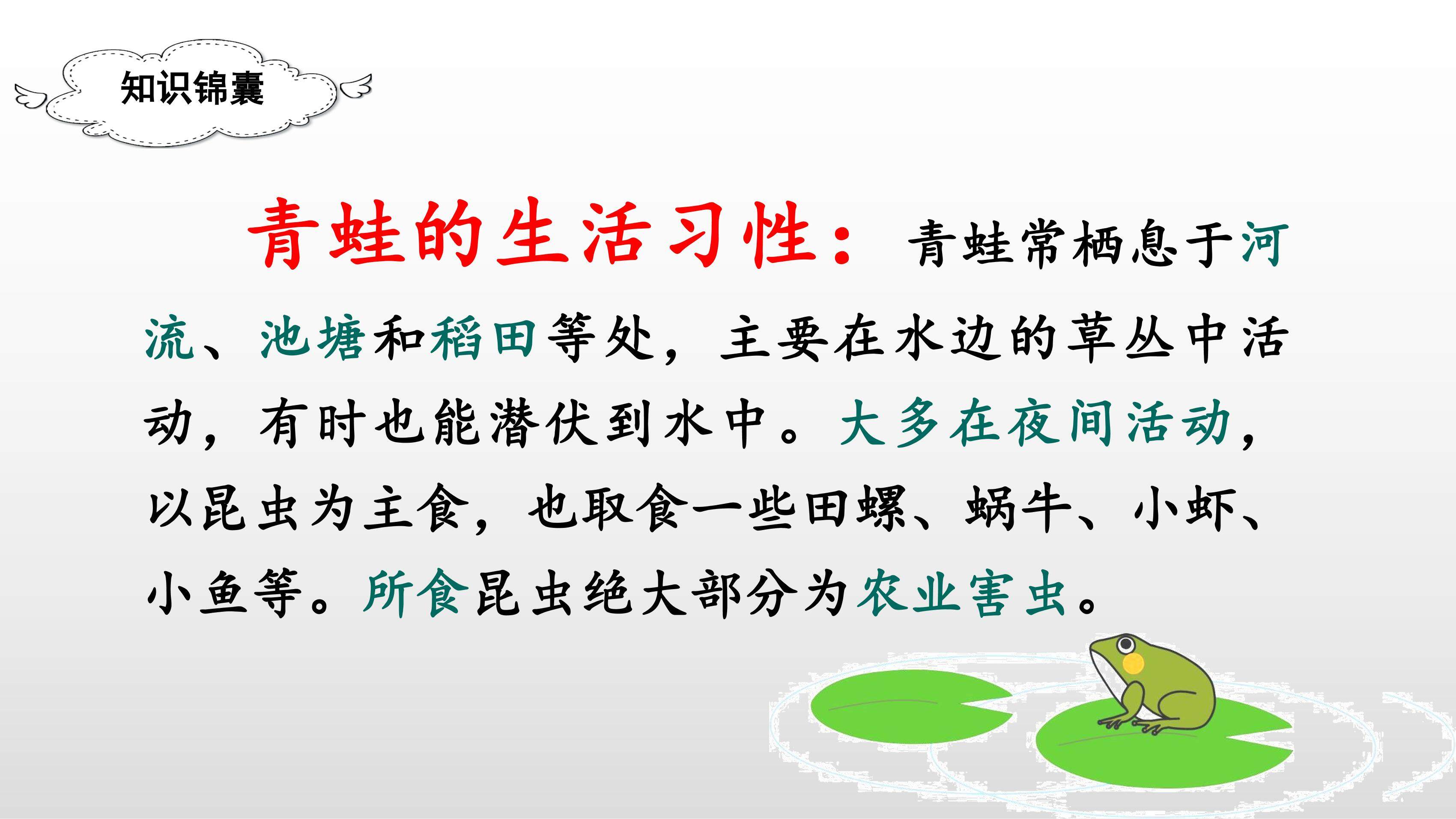 知识锦囊

青蛙的生活习性：青蛙常栖息于河流、池塘和稻田等处，主要在水边的草丛中活动，有时也能潜伏到水中。大多在夜间活动，以昆虫为主食，也取食一些田螺、蜗牛、小虾、小鱼等。所食昆虫绝大部分为农业害虫。